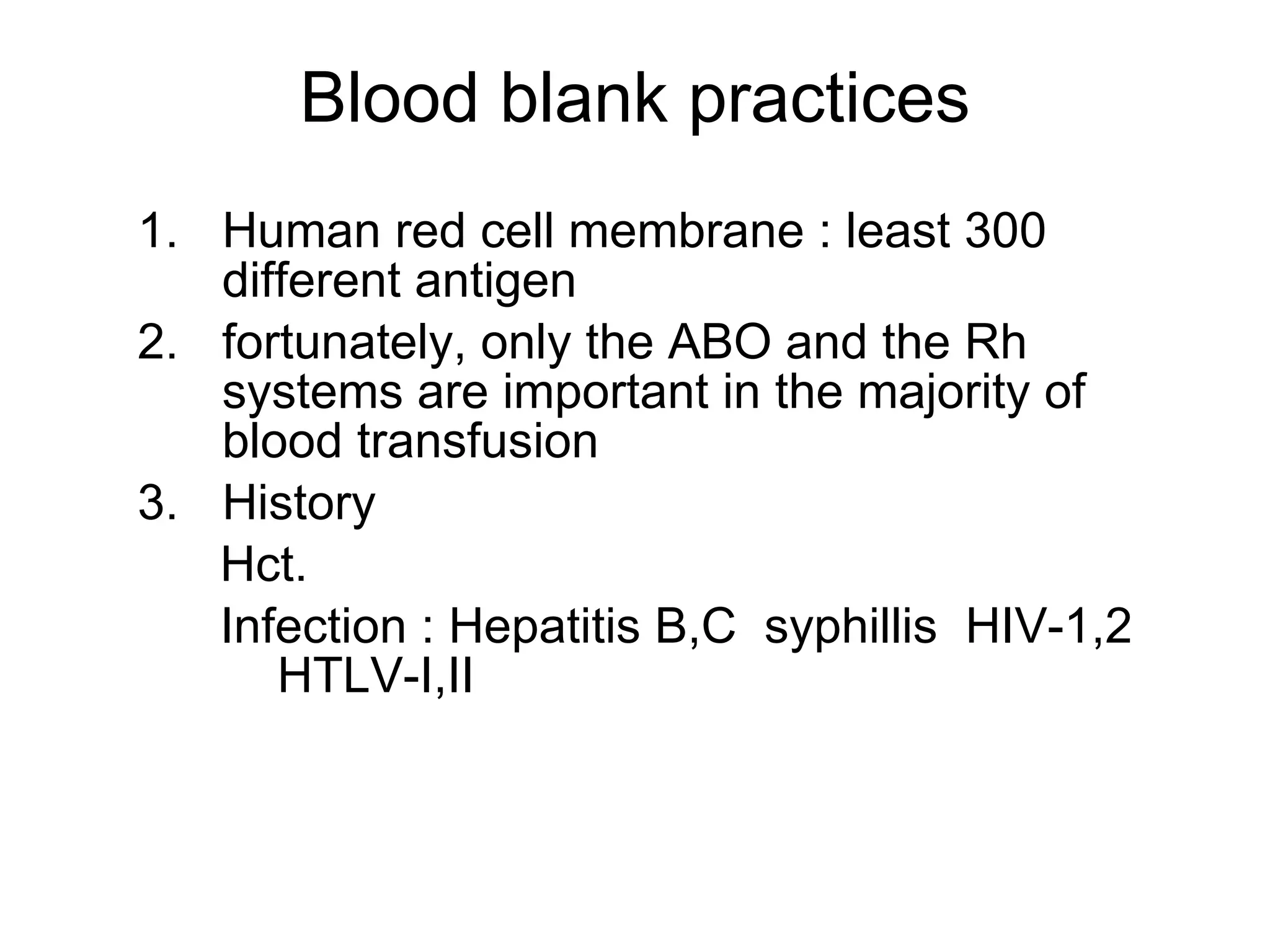 Blood blank practices

1. Human red cell membrane : least 300 different antigen
2. fortunately, only the ABO and the Rh systems are important in the majority of blood transfusion
3. History

Hct.

Infection : Hepatitis B,C syphillis HIV-1,2 HTLV-I,II